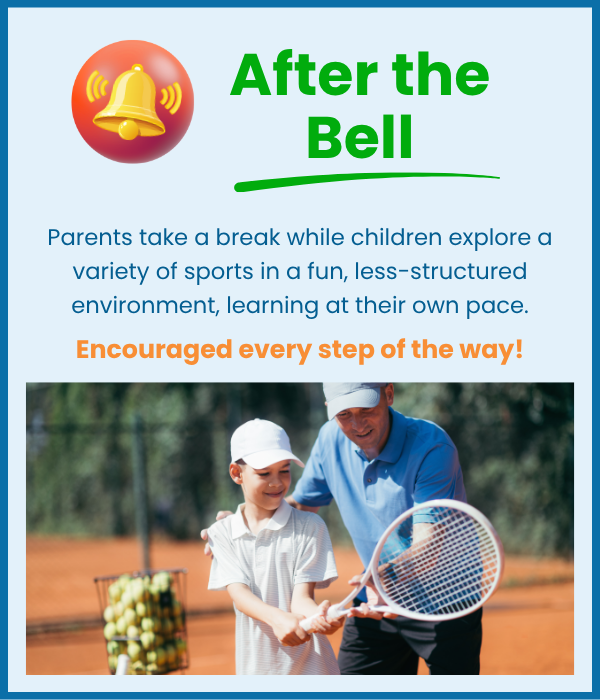 After the Bell

Parents take a break while children explore a variety of sports in a fun, less-structured environment, learning at their own pace.

Encouraged every step of the way!